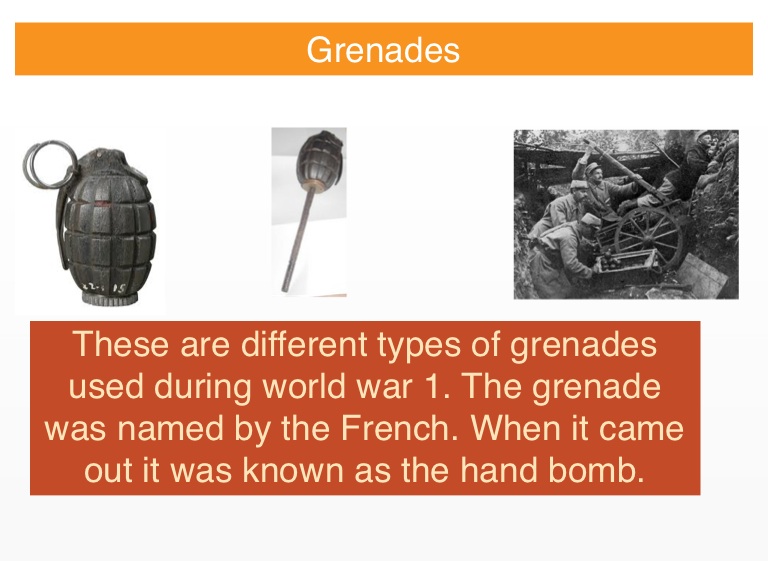 Grenades

These are different types of grenades used during world war 1. The grenade was named by the French. When it came out it was known as the hand bomb.